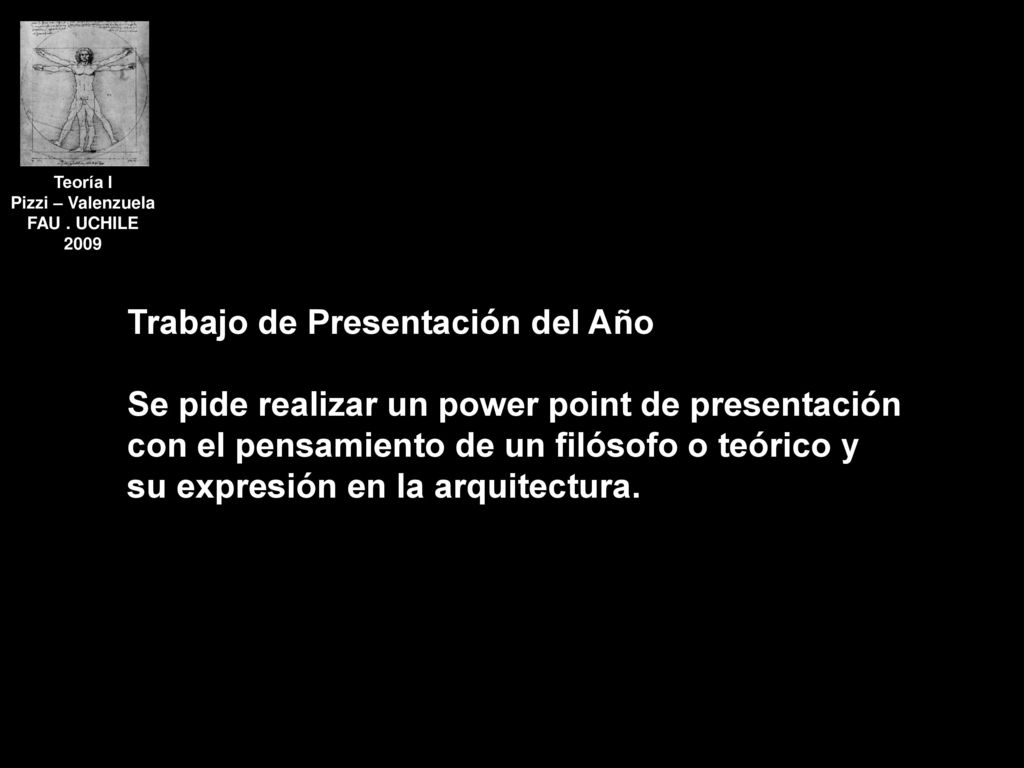 Teoría I
Pizzi – Valenzuela
FAU . UCHILE
2009

Trabajo de Presentación del Año

Se pide realizar un power point de presentación con el pensamiento de un filósofo o teórico y su expresión en la arquitectura.